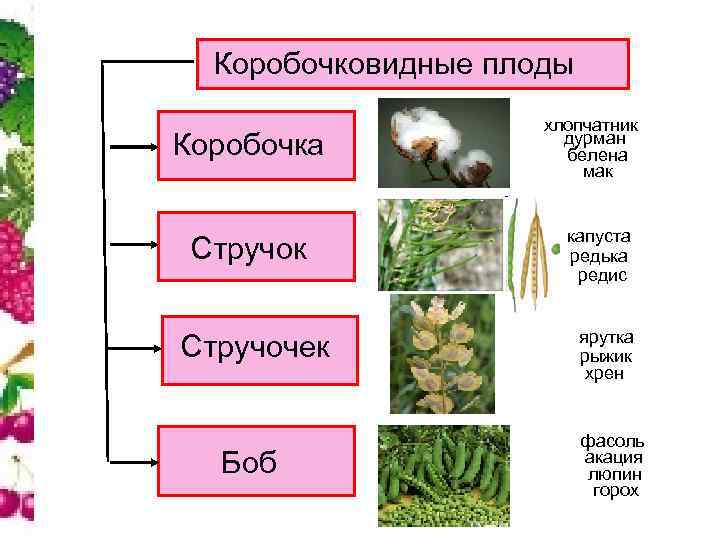 Коробочковидные плоды

Коробочка

хлопчатник
дурман
белена
мак

Стручок

капуста
редька
редис

Стручочек

ярутка
рыжик
хрен

Боб

фасоль
акация
люпин
горох